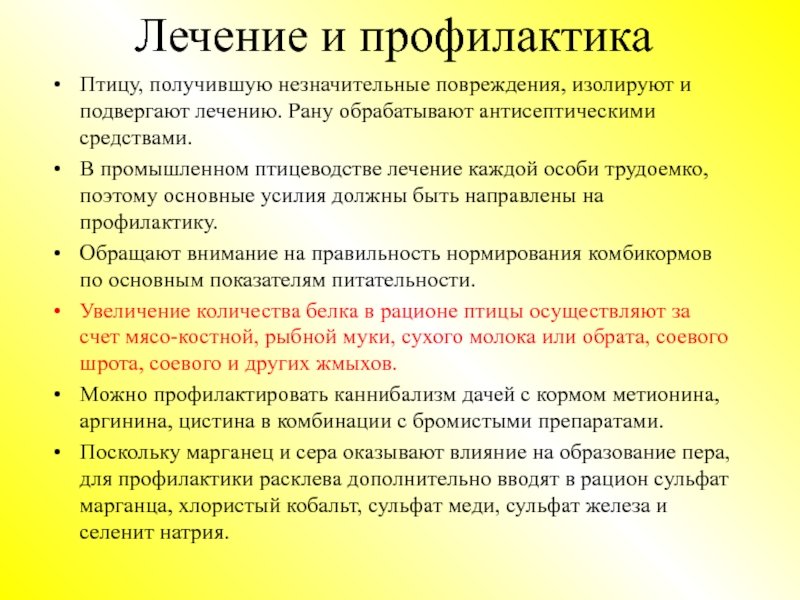 Лечение и профилактика

• Птицу, получившую незначительные повреждения, изолируют и подвергают лечению. Рану обрабатывают антисептическими средствами.

• В промышленном птицеводстве лечение каждой особи трудоемко, поэтому основные усилия должны быть направлены на профилактику.

• Обращают внимание на правильность нормирования комбикормов по основным показателям питательности.

• Увеличение количества белка в рационе птицы осуществляют за счет мясо-костной, рыбной муки, сухого молока или обрата, соевого шрота, соевого и других жмыхов.

• Можно профилактировать каннибализм дачей с кормом метионина, аргинина, цистина в комбинации с бромистыми препаратами.

• Поскольку марганец и сера оказывают влияние на образование пера, для профилактики расклева дополнительно вводят в рацион сульфат марганца, хлористый кобальт, сульфат меди, сульфат железа и селенит натрия.